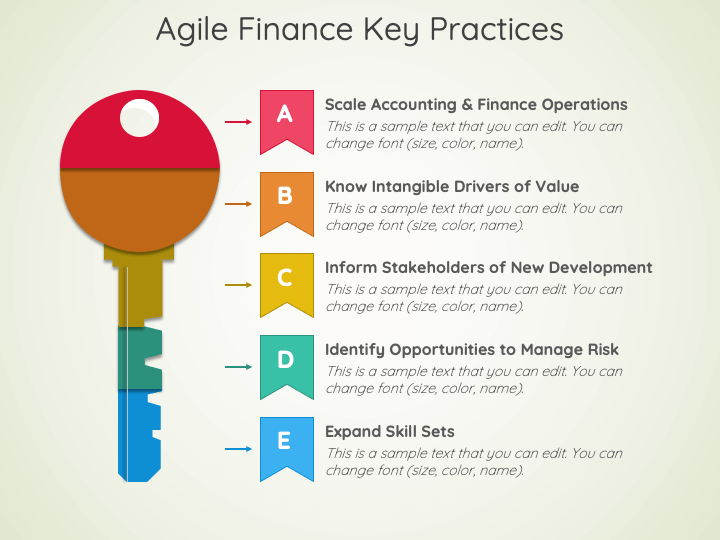 Agile Finance Key Practices

A

Scale Accounting & Finance Operations

This is a sample text that you can edit. You can change font (size, color, name).

B

Know Intangible Drivers of Value

This is a sample text that you can edit. You can change font (size, color, name).

C

Inform Stakeholders of New Development

This is a sample text that you can edit. You can change font (size, color, name).

D

Identify Opportunities to Manage Risk

This is a sample text that you can edit. You can change font (size, color, name).

E

Expand Skill Sets

This is a sample text that you can edit. You can change font (size, color, name).